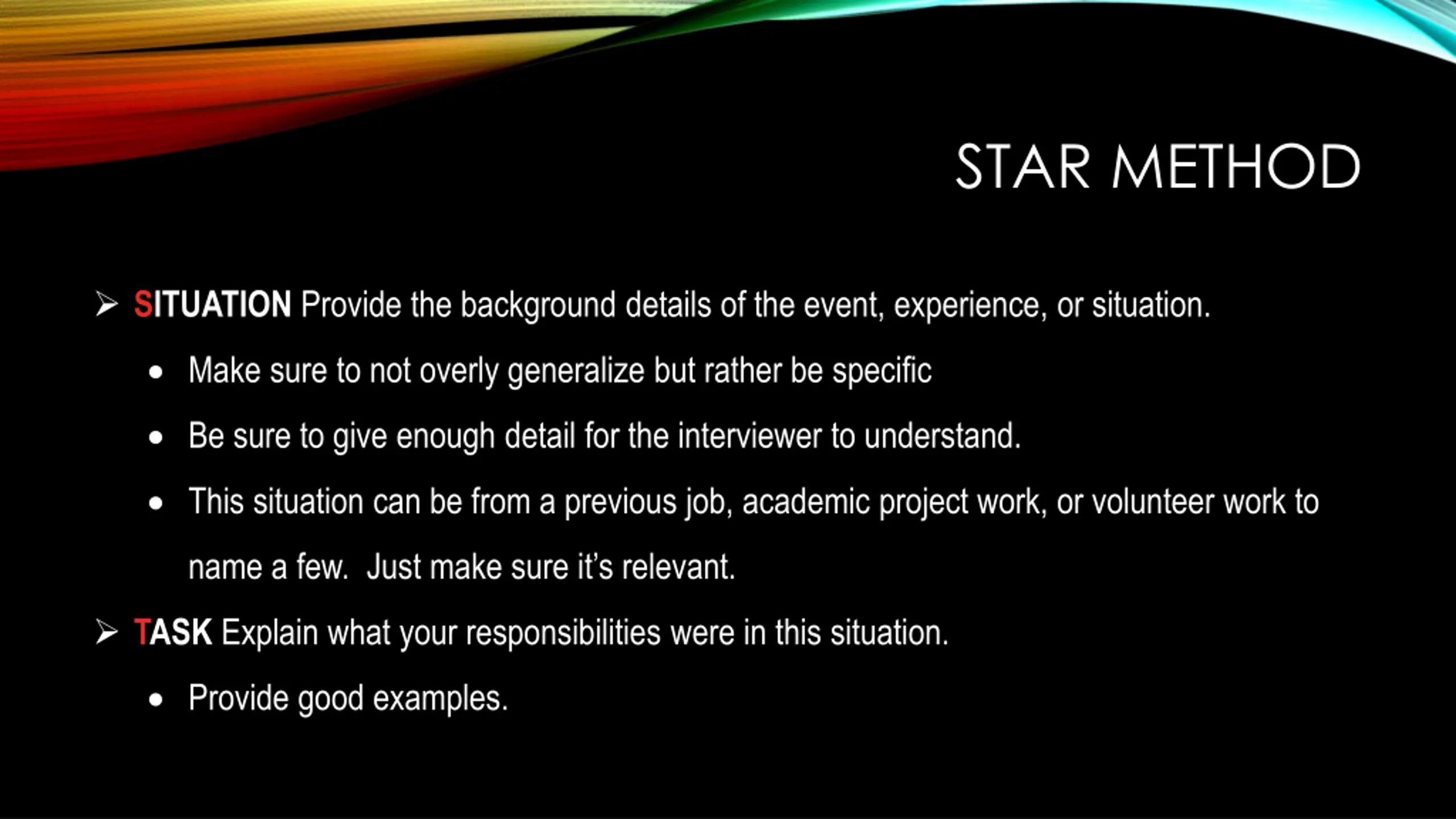 STAR METHOD

➢ SITUATION Provide the background details of the event, experience, or situation.

• Make sure to not overly generalize but rather be specific

• Be sure to give enough detail for the interviewer to understand.

• This situation can be from a previous job, academic project work, or volunteer work to name a few. Just make sure it's relevant.

➢ TASK Explain what your responsibilities were in this situation.

• Provide good examples.